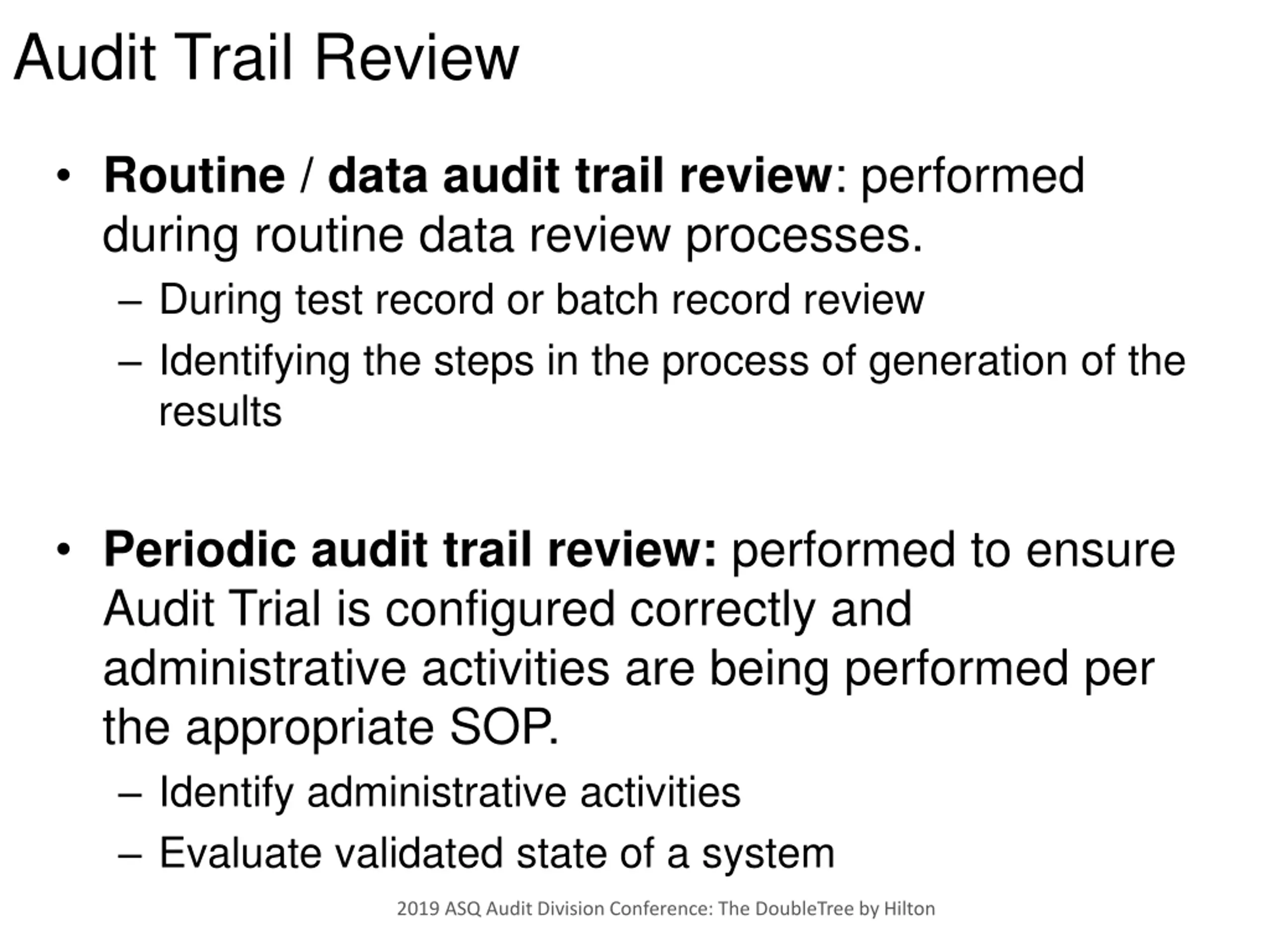 Audit Trail Review

• Routine / data audit trail review: performed during routine data review processes.

– During test record or batch record review

– Identifying the steps in the process of generation of the results

• Periodic audit trail review: performed to ensure Audit Trial is configured correctly and administrative activities are being performed per the appropriate SOP.

– Identify administrative activities

– Evaluate validated state of a system

2019 ASQ Audit Division Conference: The DoubleTree by Hilton